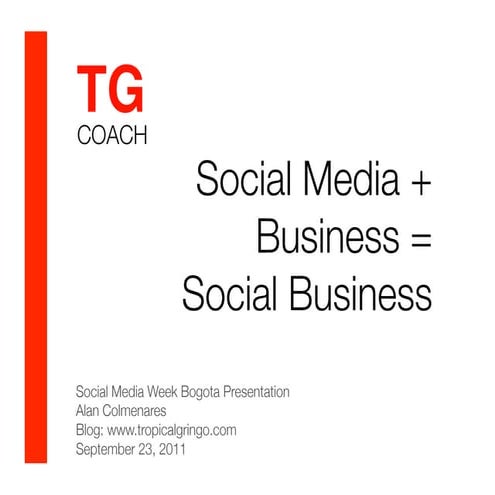 TG
COACH

Social Media +
Business =
Social Business

Social Media Week Bogota Presentation
Alan Colmenares
Blog: www.tropicalgringo.com
September 23, 2011